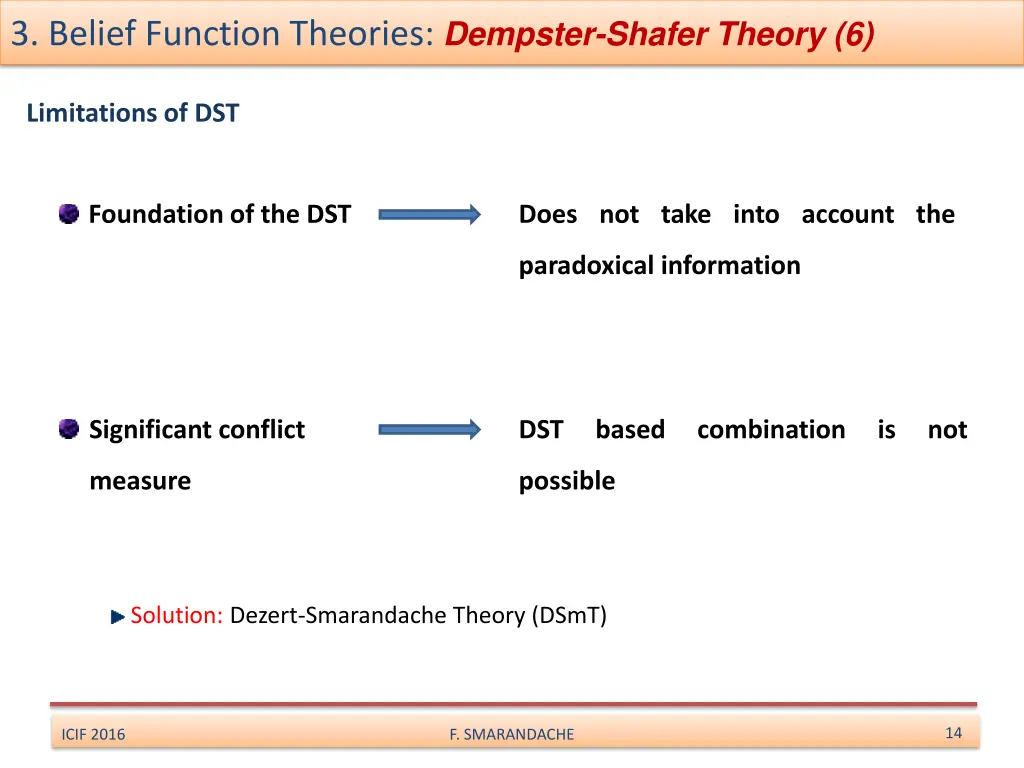 3. Belief Function Theories: Dempster-Shafer Theory (6)

Limitations of DST

Foundation of the DST

Does not take into account the paradoxical information

Significant conflict measure

DST based combination is not possible

Solution: Dezert-Smarandache Theory (DSmT)

ICIF 2016

F. SMARANDACHE

14